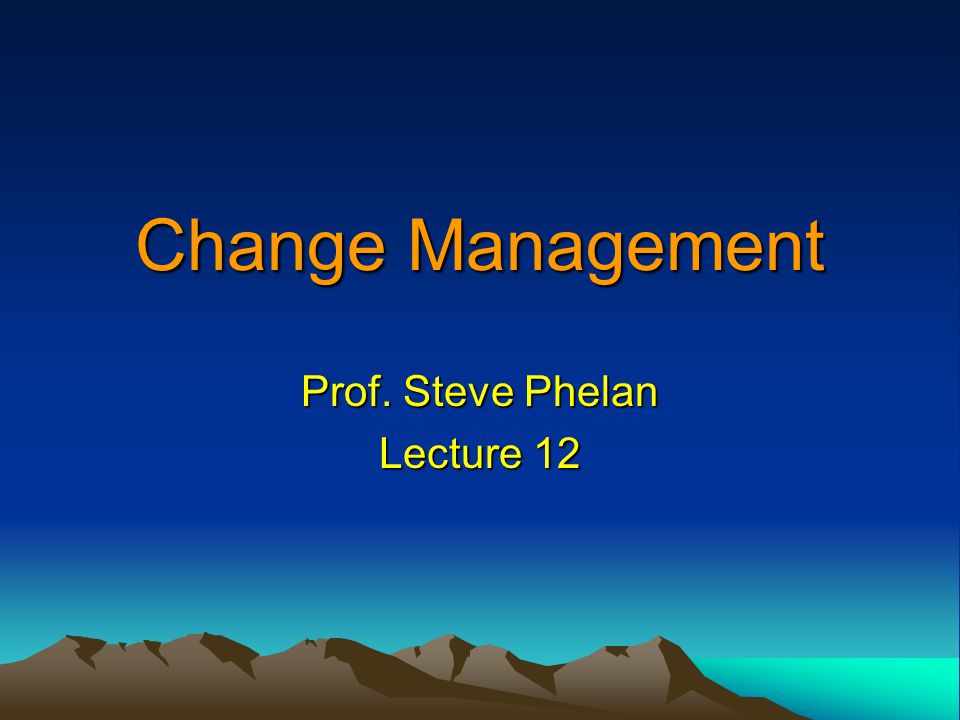 Change Management

Prof. Steve Phelan
Lecture 12